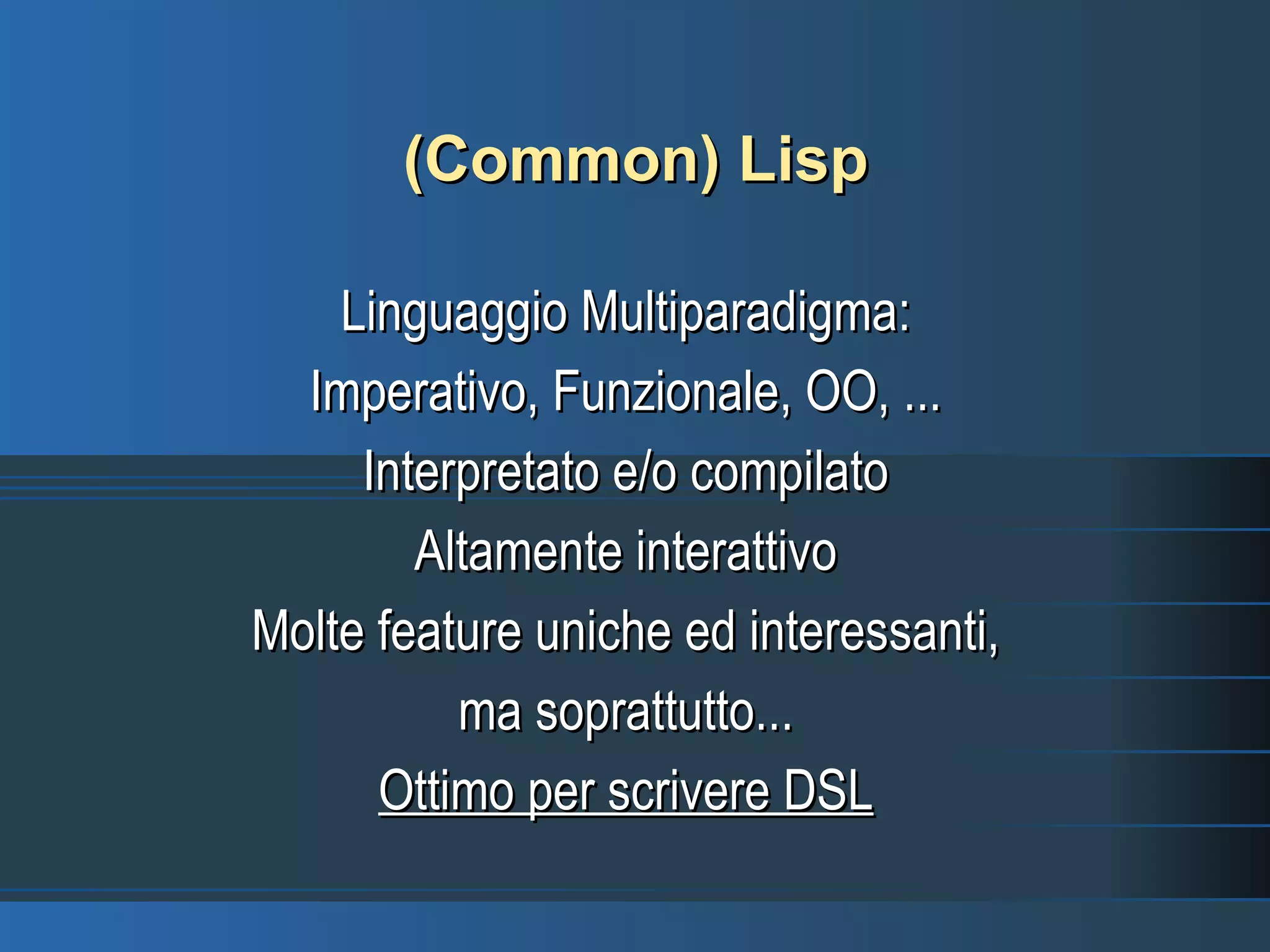 (Common) Lisp

Linguaggio Multiparadigma:
Imperativo, Funzionale, OO, ...
Interpretato e/o compilato
Altamente interattivo
Molte feature uniche ed interessanti,
ma soprattutto...
Ottimo per scrivere DSL